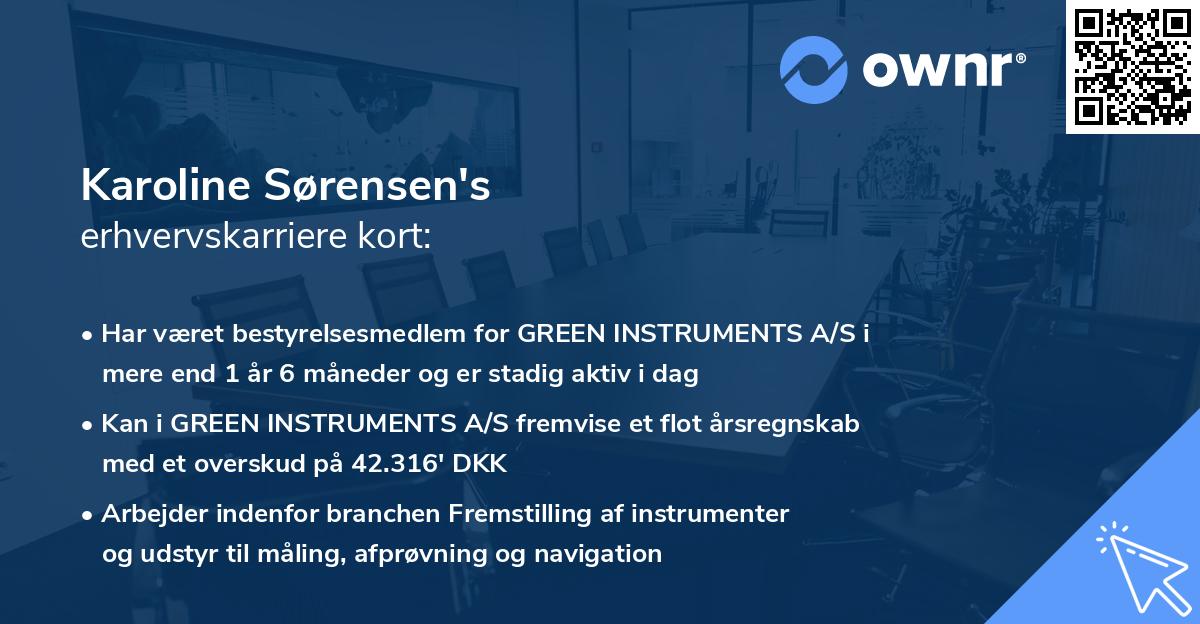 ownr®

Karoline Sørensen's
erhvervskarriere kort:

• Har været bestyrelsesmedlem for GREEN INSTRUMENTS A/S i mere end 1 år 6 måneder og er stadig aktiv i dag

• Kan i GREEN INSTRUMENTS A/S fremvise et flot årsregnskab med et overskud på 42.316' DKK

• Arbejder indenfor branchen Fremstilling af instrumenter og udstyr til måling, afprøvning og navigation